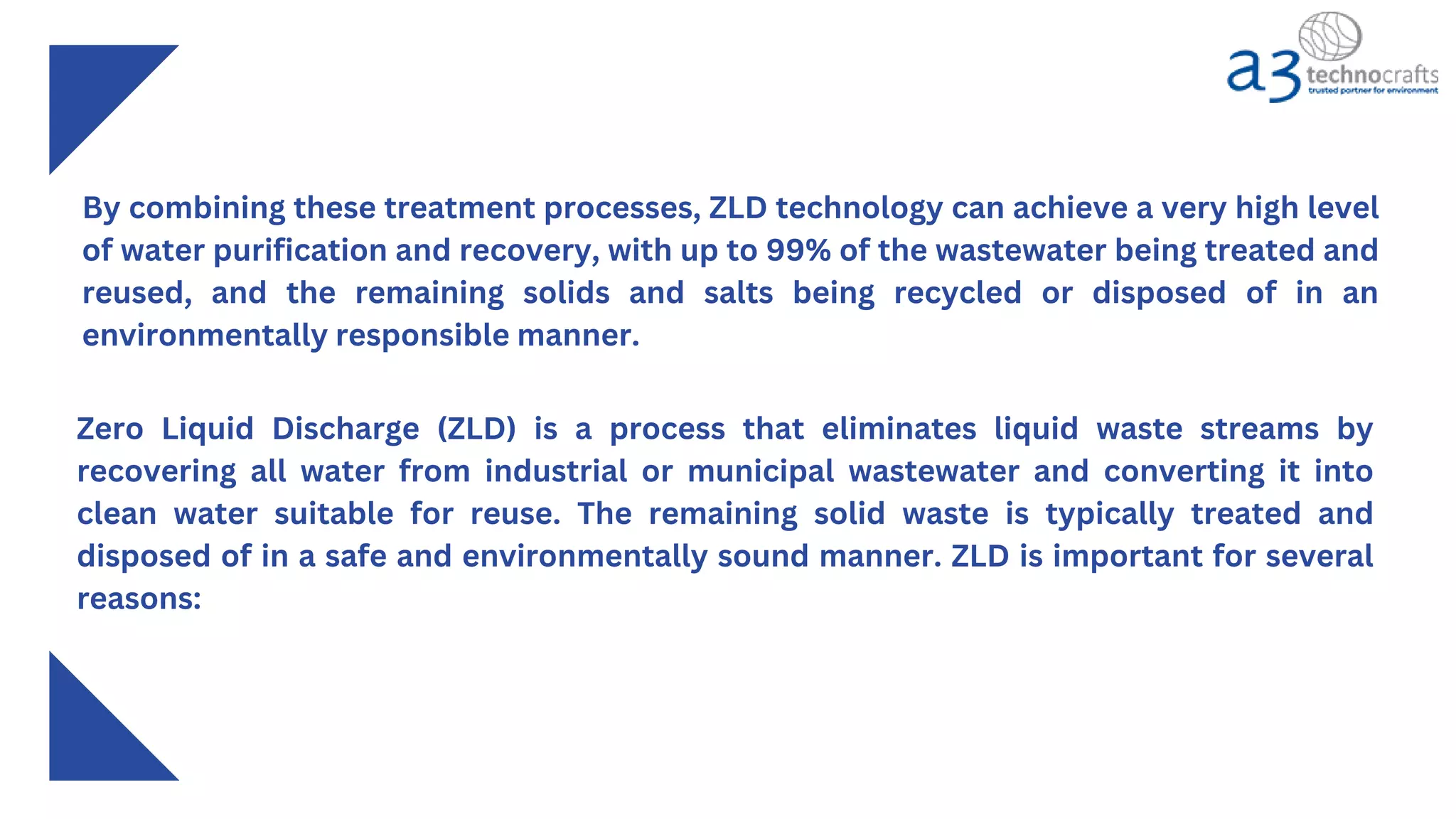 a3 technocrafts
trusted partner for environment

By combining these treatment processes, ZLD technology can achieve a very high level of water purification and recovery, with up to 99% of the wastewater being treated and reused, and the remaining solids and salts being recycled or disposed of in an environmentally responsible manner.

Zero Liquid Discharge (ZLD) is a process that eliminates liquid waste streams by recovering all water from industrial or municipal wastewater and converting it into clean water suitable for reuse. The remaining solid waste is typically treated and disposed of in a safe and environmentally sound manner. ZLD is important for several reasons: